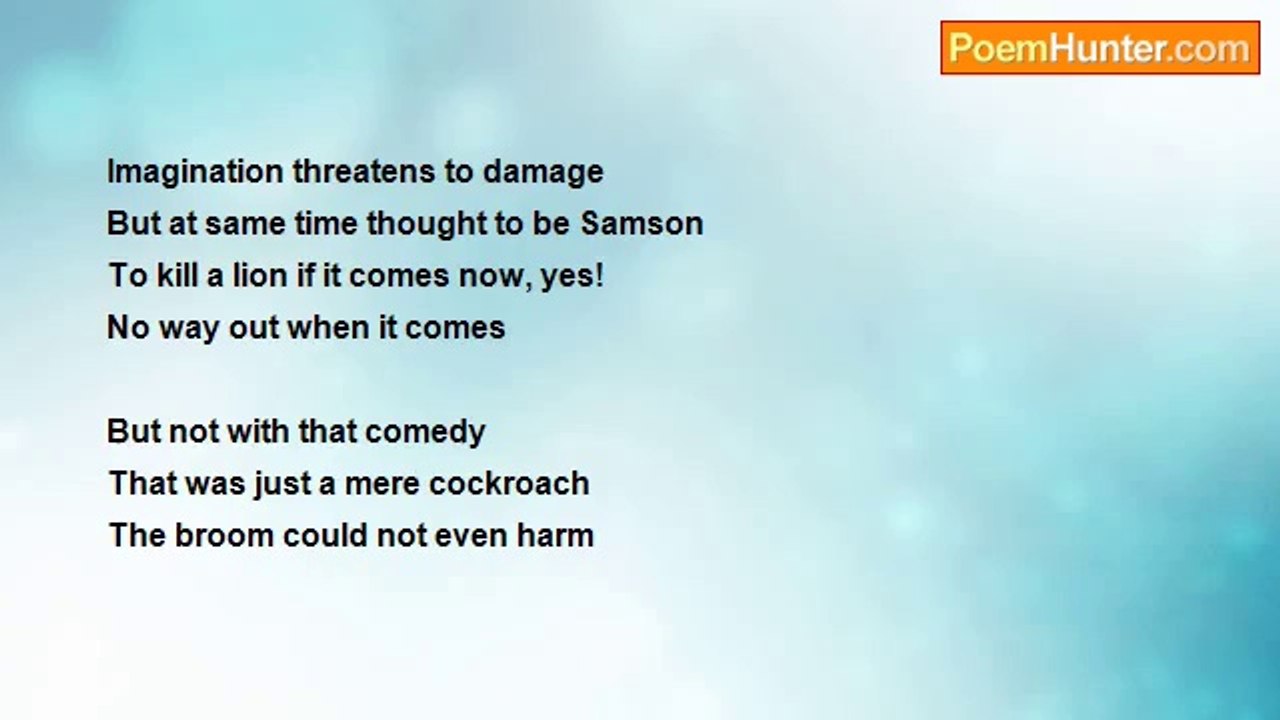 PoemHunter.com

Imagination threatens to damage
But at same time thought to be Samson
To kill a lion if it comes now, yes!
No way out when it comes

But not with that comedy
That was just a mere cockroach
The broom could not even harm